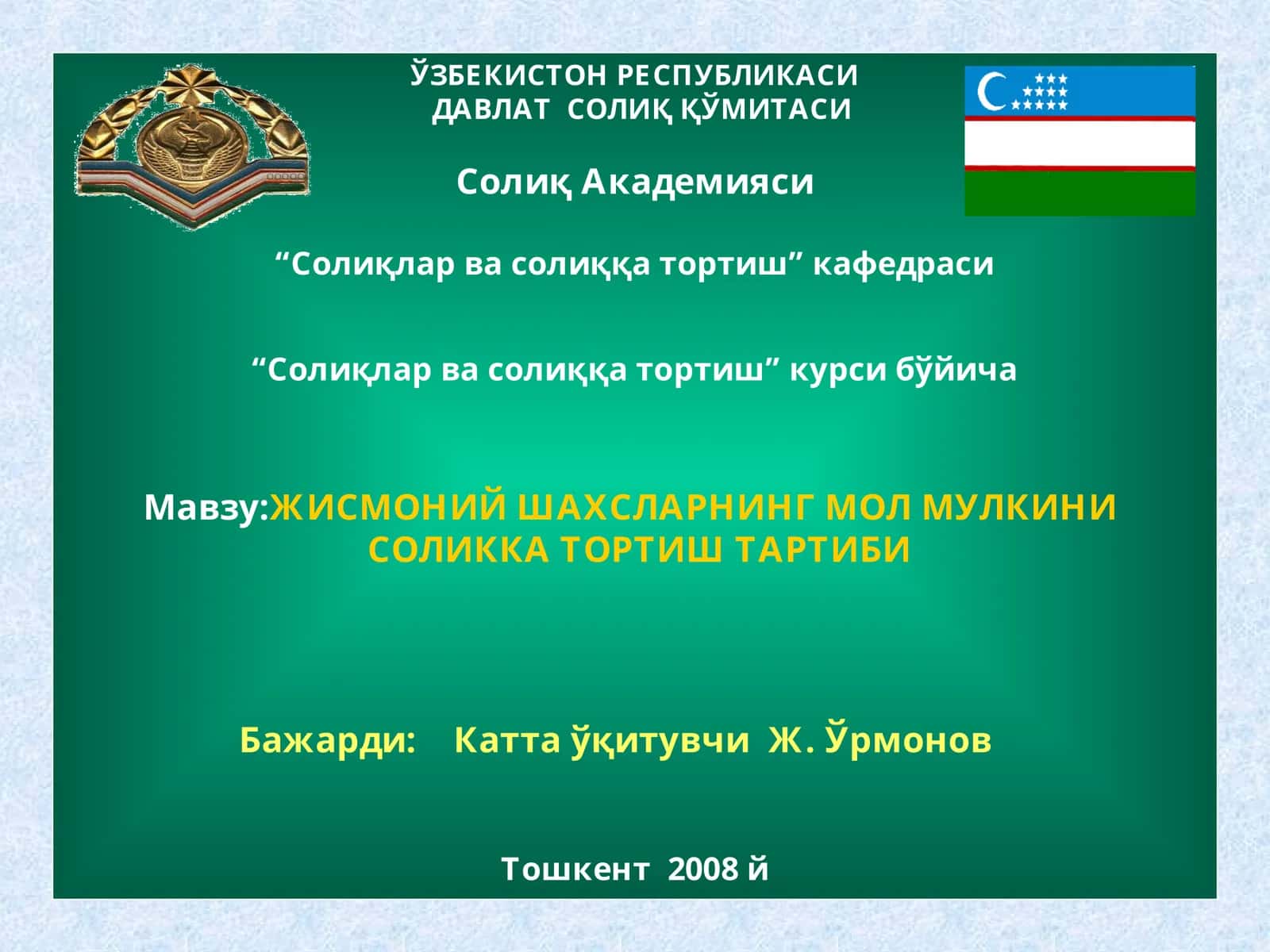 ЎЗБЕКИСТОН РЕСПУБЛИКАСИ
ДАВЛАТ СОЛИҚ ҚЎМИТАСИ

Солиқ Академияси

“Солиқлар ва солиққа тортиш” кафедраси

“Солиқлар ва солиққа тортиш” курси бўйича

Мавзу:ЖИСМОНИЙ ШАХСЛАРНИНГ МОЛ МУЛКИНИ СОЛИККА ТОРТИШ ТАРТИБИ

Бажарди: Катта ўқитувчи Ж. Ўрмонов

Тошкент 2008 й